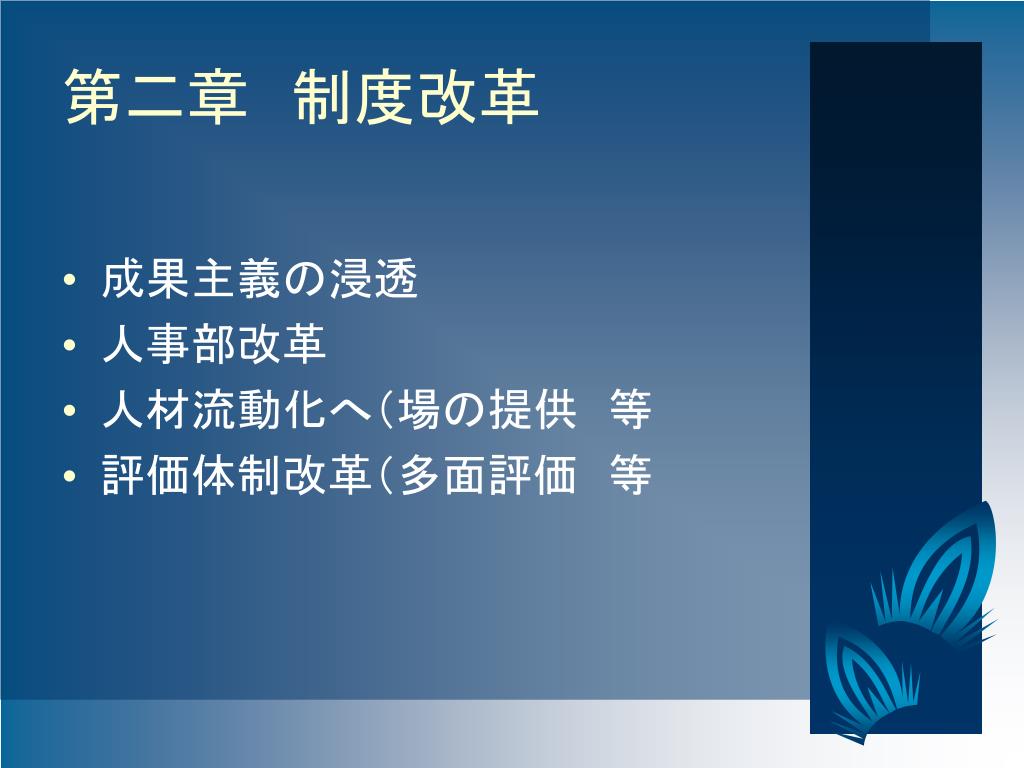 第二章　制度改革

• 成果主義の浸透
• 人事部改革
• 人材流動化へ(場の提供　等
• 評価体制改革(多面評価　等